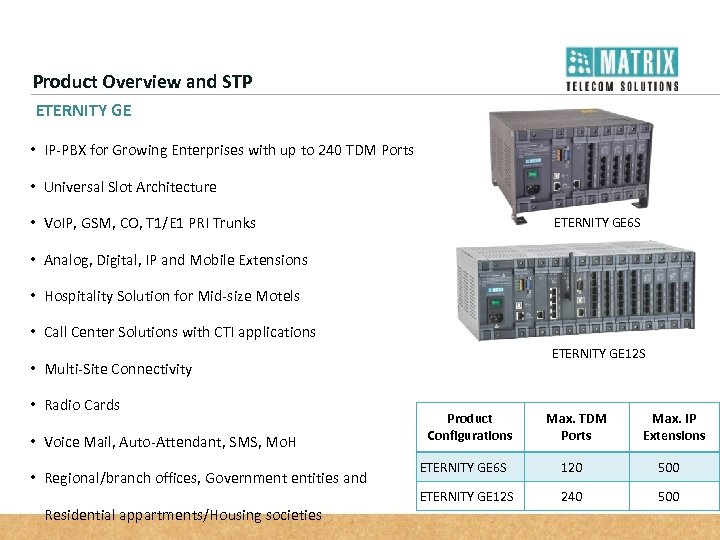 MATRIX
TELECOM SOLUTIONS

Product Overview and STP

ETERNITY GE

• IP-PBX for Growing Enterprises with up to 240 TDM Ports
• Universal Slot Architecture
• VoIP, GSM, CO, T1/E1 PRI Trunks
• Analog, Digital, IP and Mobile Extensions
• Hospitality Solution for Mid-size Motels
• Call Center Solutions with CTI applications
• Multi-Site Connectivity
• Radio Cards
• Voice Mail, Auto-Attendant, SMS, MoH
• Regional/branch offices, Government entities and Residential appartments/Housing societies

ETERNITY GE6S

ETERNITY GE12S

| Product Configurations | Max. TDM Ports | Max. IP Extensions |
|---|---|---|
| ETERNITY GE6S | 120 | 500 |
| ETERNITY GE12S | 240 | 500 |